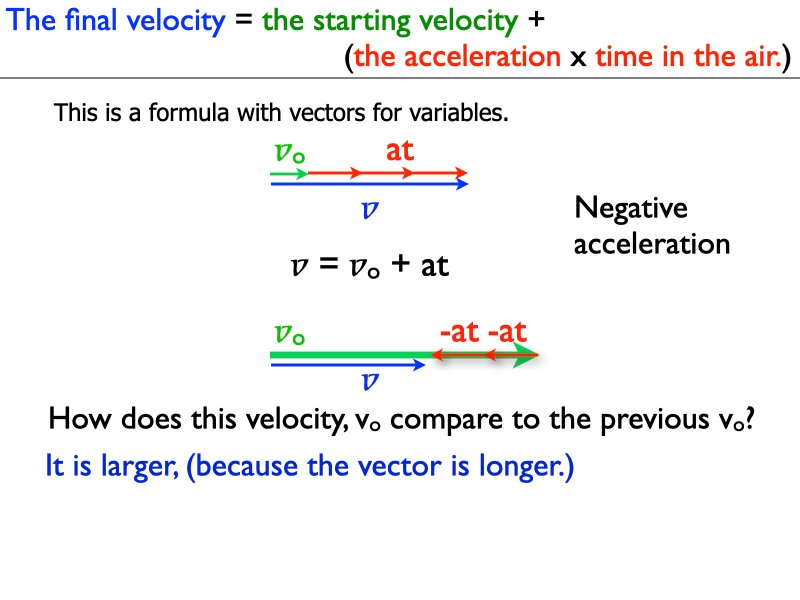 The final velocity = the starting velocity + (the acceleration x time in the air.)

This is a formula with vectors for variables.

$v_o$ at

$v$

Negative acceleration

$v = v_o + at$

$v_o$ -at -at

$v$

How does this velocity, $v_o$ compare to the previous $v_o$?

It is larger, (because the vector is longer.)